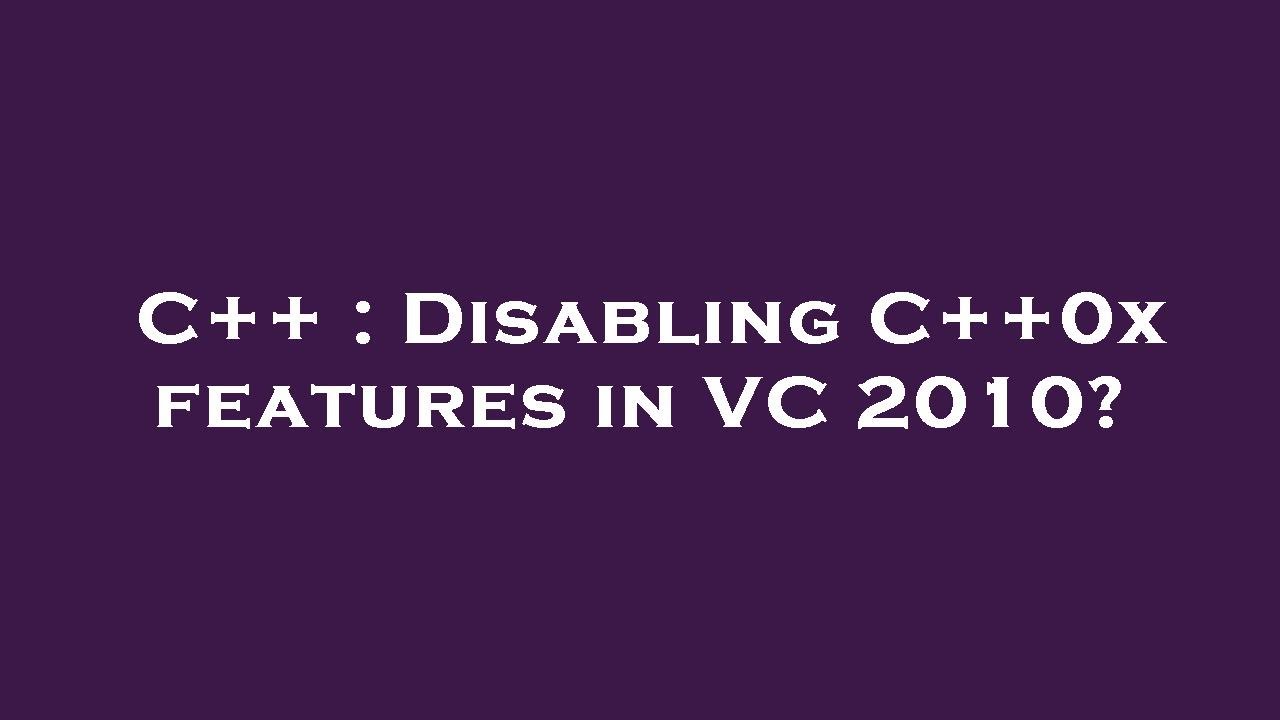 C++ : Disabling C++0x features in VC 2010?